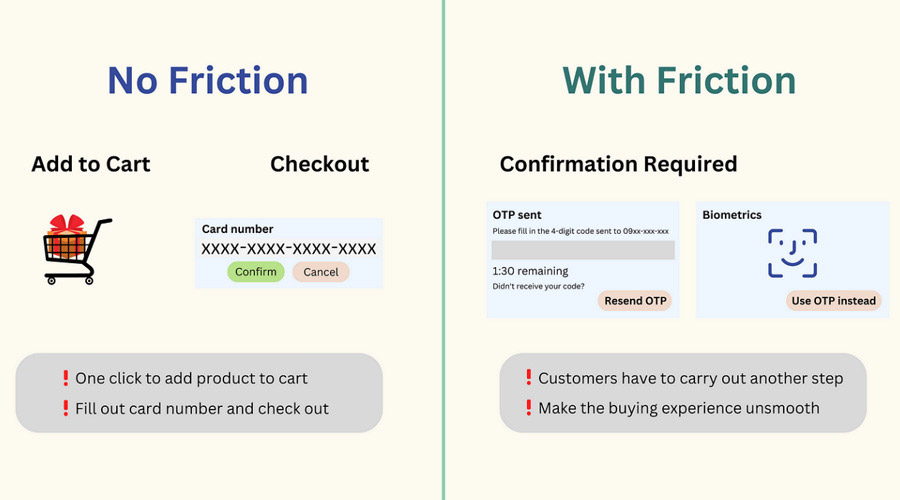 No Friction

Add to Cart

Checkout

Card number
XXXX-XXXX-XXXX-XXXX
Confirm Cancel

❗ One click to add product to cart
❗ Fill out card number and check out

With Friction

Confirmation Required

OTP sent
Please fill in the 4-digit code sent to 09xx-xxx-xxx

1:30 remaining
Didn't receive your code?
Resend OTP

Biometrics
Use OTP instead

❗ Customers have to carry out another step
❗ Make the buying experience unsmooth